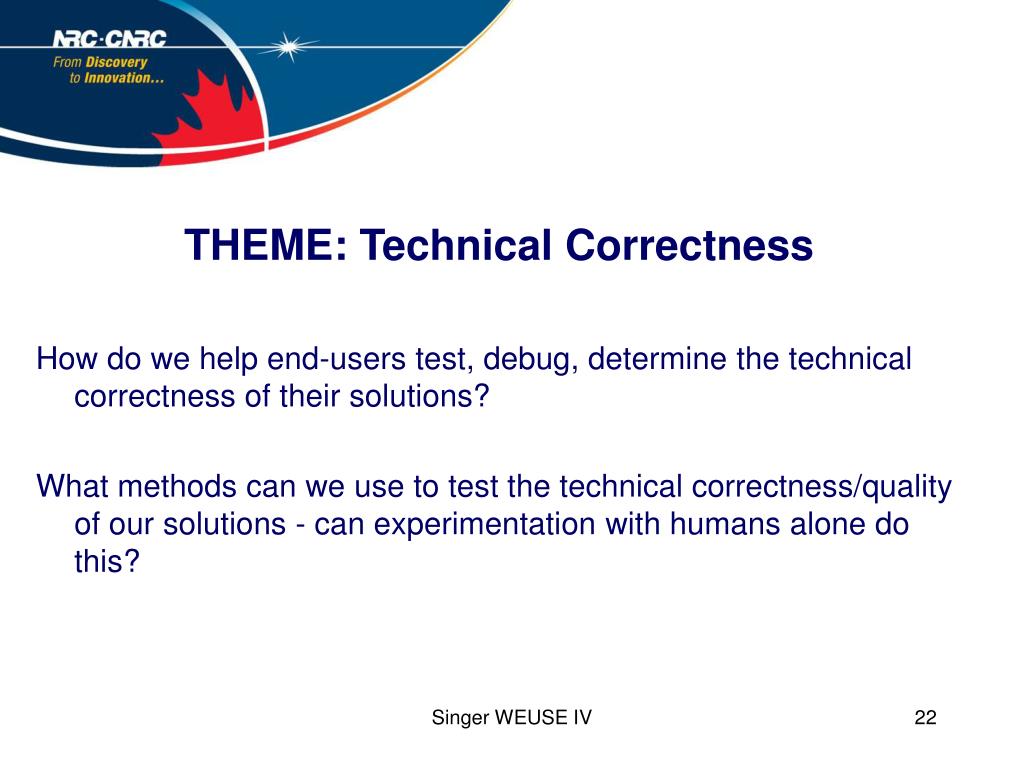 NRC·CNRC
From Discovery
to Innovation...

THEME: Technical Correctness

How do we help end-users test, debug, determine the technical correctness of their solutions?

What methods can we use to test the technical correctness/quality of our solutions - can experimentation with humans alone do this?

Singer WEUSE IV

22